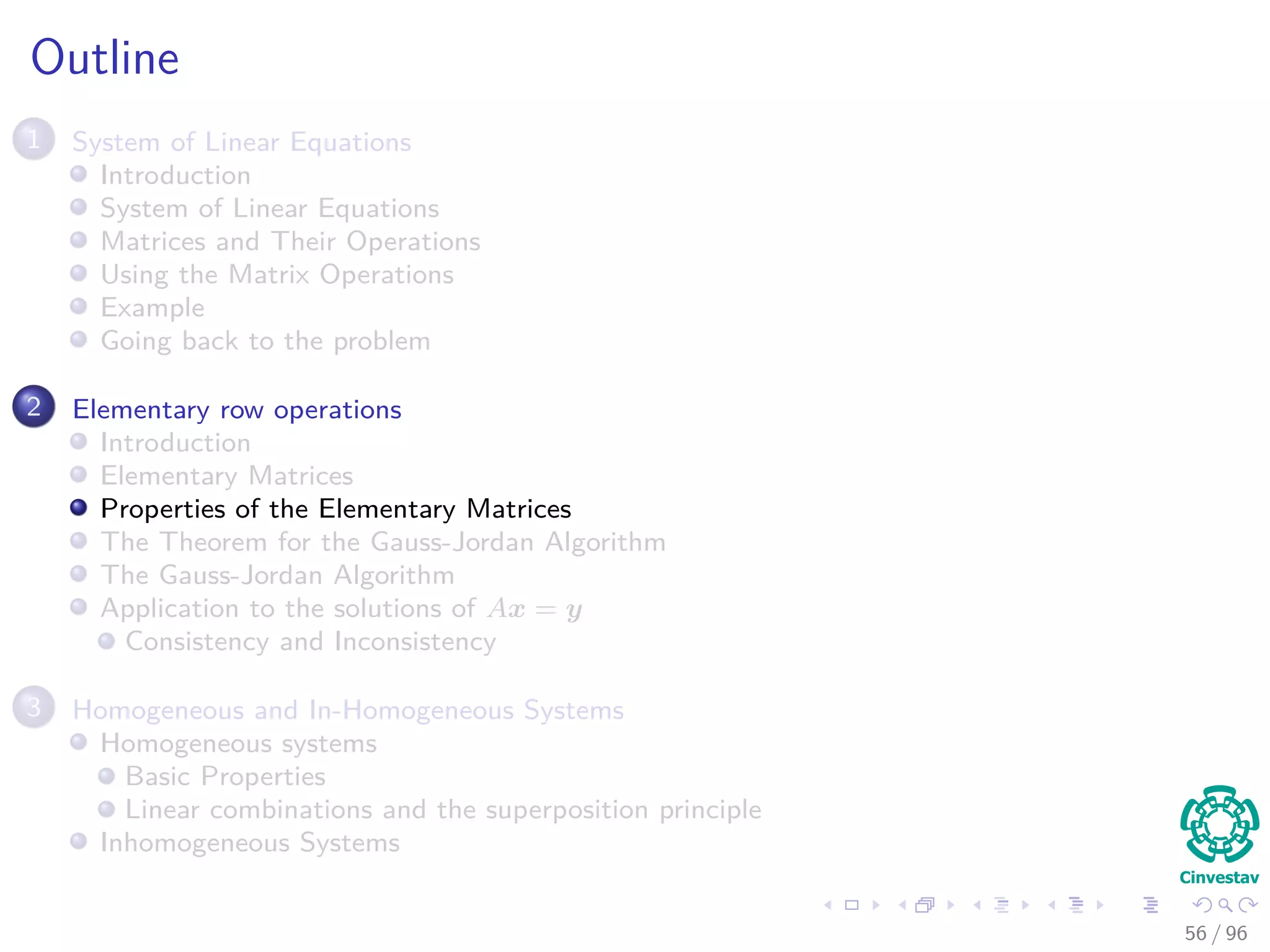 Outline

1 System of Linear Equations
Introduction
System of Linear Equations
Matrices and Their Operations
Using the Matrix Operations
Example
Going back to the problem

2 Elementary row operations
Introduction
Elementary Matrices
Properties of the Elementary Matrices
The Theorem for the Gauss-Jordan Algorithm
The Gauss-Jordan Algorithm
Application to the solutions of $Ax = y$
Consistency and Inconsistency

3 Homogeneous and In-Homogeneous Systems
Homogeneous systems
Basic Properties
Linear combinations and the superposition principle
Inhomogeneous Systems

Cinvestav

56 / 96